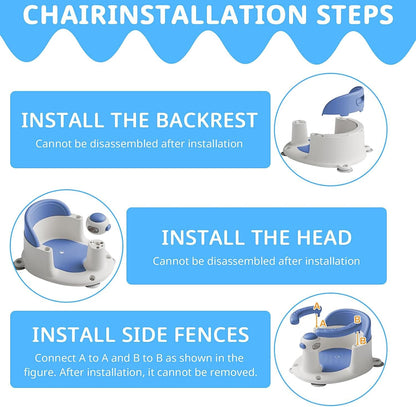 CHAIRINSTALLATION STEPS

INSTALL THE BACKREST
Cannot be disassembled after installation

INSTALL THE HEAD
Cannot be disassembled after installation

INSTALL SIDE FENCES
Connect A to A and B to B as shown in the figure. After installation, it cannot be removed.

A
A
B
B